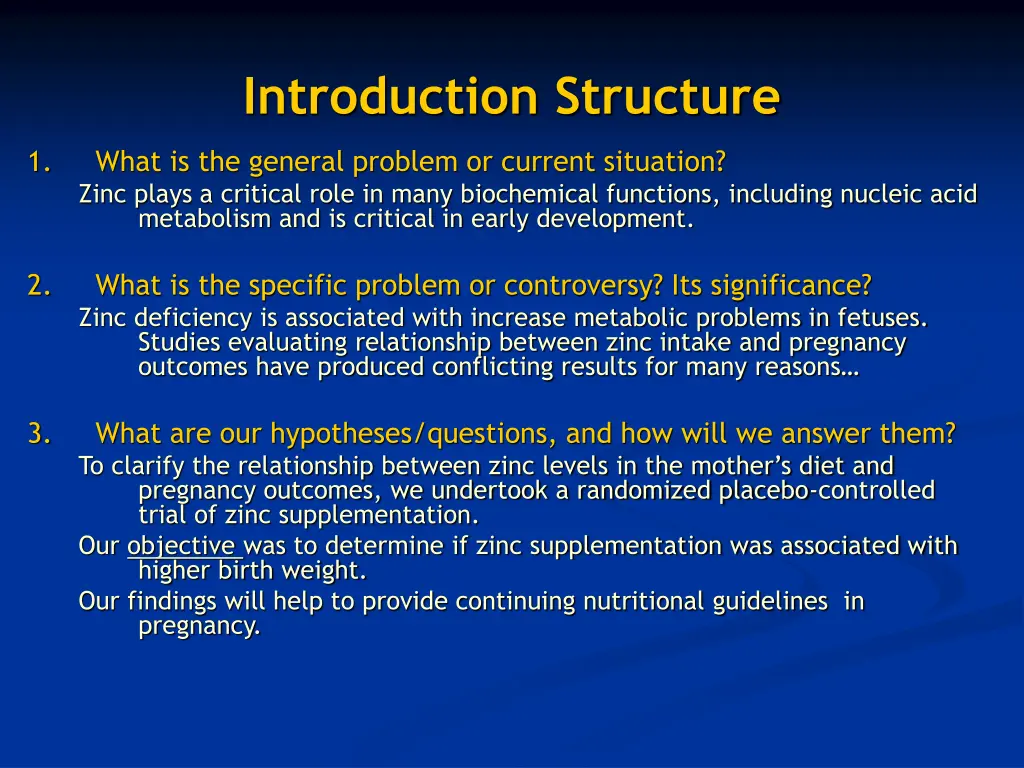 Introduction Structure

1. What is the general problem or current situation?

Zinc plays a critical role in many biochemical functions, including nucleic acid metabolism and is critical in early development.

2. What is the specific problem or controversy? Its significance?

Zinc deficiency is associated with increase metabolic problems in fetuses. Studies evaluating relationship between zinc intake and pregnancy outcomes have produced conflicting results for many reasons…

3. What are our hypotheses/questions, and how will we answer them?

To clarify the relationship between zinc levels in the mother's diet and pregnancy outcomes, we undertook a randomized placebo-controlled trial of zinc supplementation.

Our objective was to determine if zinc supplementation was associated with higher birth weight.

Our findings will help to provide continuing nutritional guidelines in pregnancy.